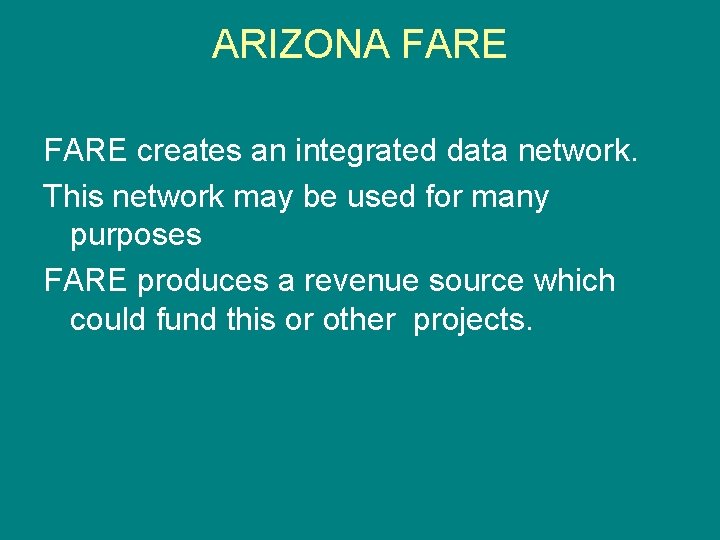 ARIZONA FARE

FARE creates an integrated data network.

This network may be used for many purposes

FARE produces a revenue source which could fund this or other projects.